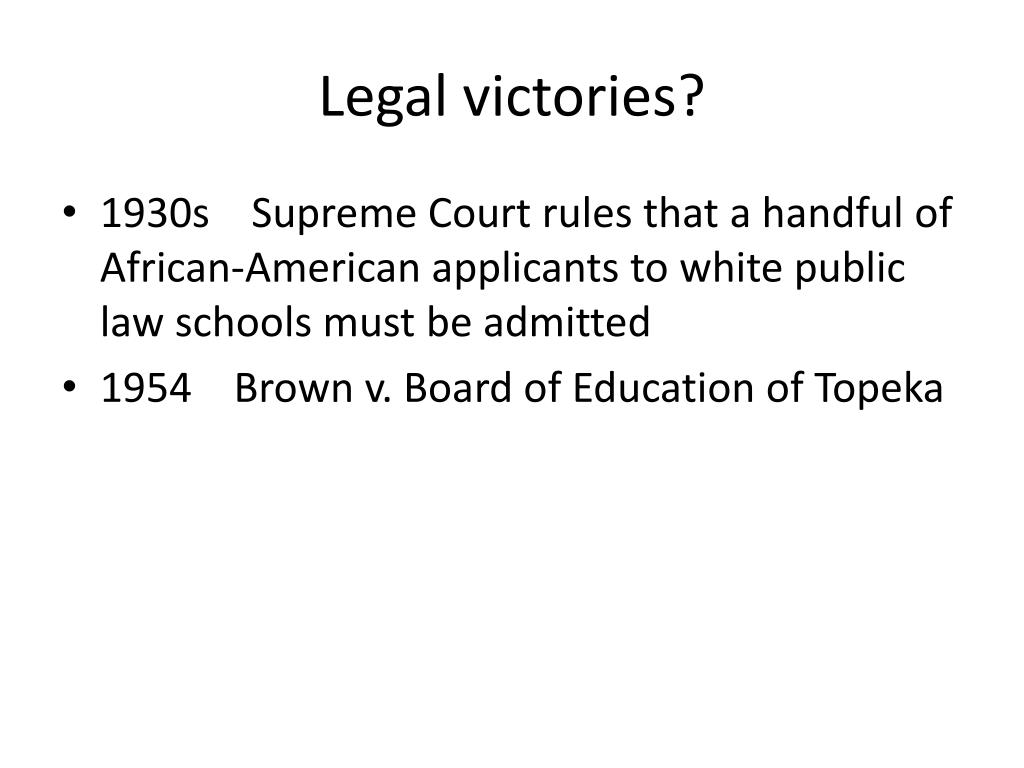 Legal victories?

• 1930s Supreme Court rules that a handful of African-American applicants to white public law schools must be admitted
• 1954 Brown v. Board of Education of Topeka